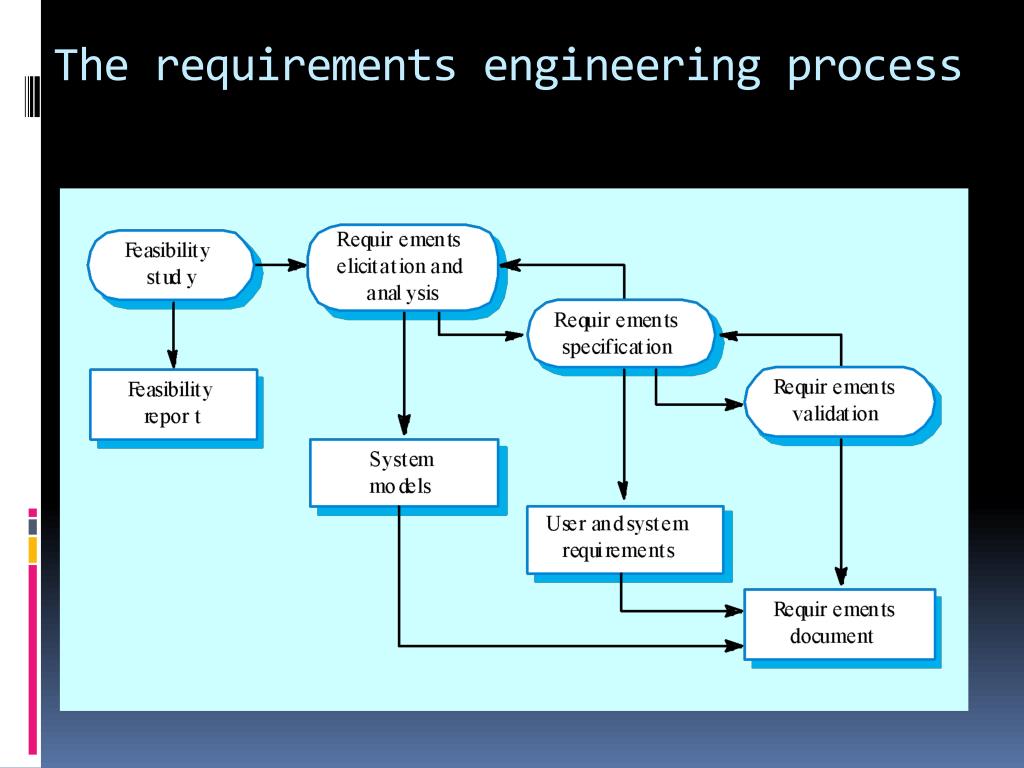 The requirements engineering process

Feasibility study

Requirements elicitation and analysis

Requirements specification

Requirements validation

Feasibility report

System models

User and system requirements

Requirements document